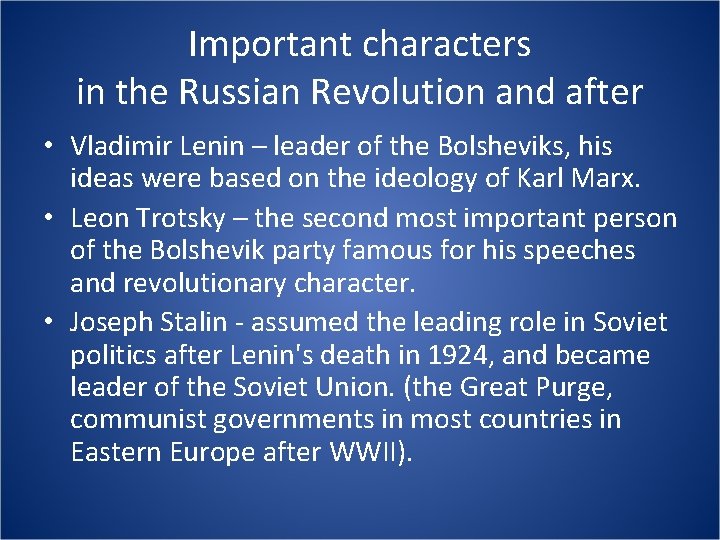 Important characters in the Russian Revolution and after

• Vladimir Lenin – leader of the Bolsheviks, his ideas were based on the ideology of Karl Marx.
• Leon Trotsky – the second most important person of the Bolshevik party famous for his speeches and revolutionary character.
• Joseph Stalin - assumed the leading role in Soviet politics after Lenin's death in 1924, and became leader of the Soviet Union. (the Great Purge, communist governments in most countries in Eastern Europe after WWII).